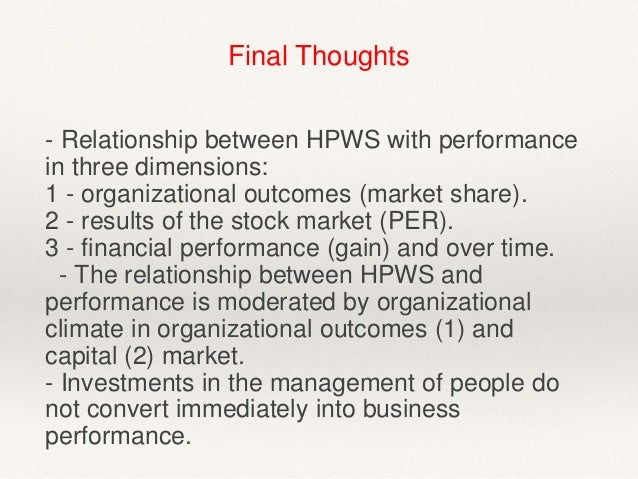 Final Thoughts

- Relationship between HPWS with performance in three dimensions:
1 - organizational outcomes (market share).
2 - results of the stock market (PER).
3 - financial performance (gain) and over time.
- The relationship between HPWS and performance is moderated by organizational climate in organizational outcomes (1) and capital (2) market.
- Investments in the management of people do not convert immediately into business performance.